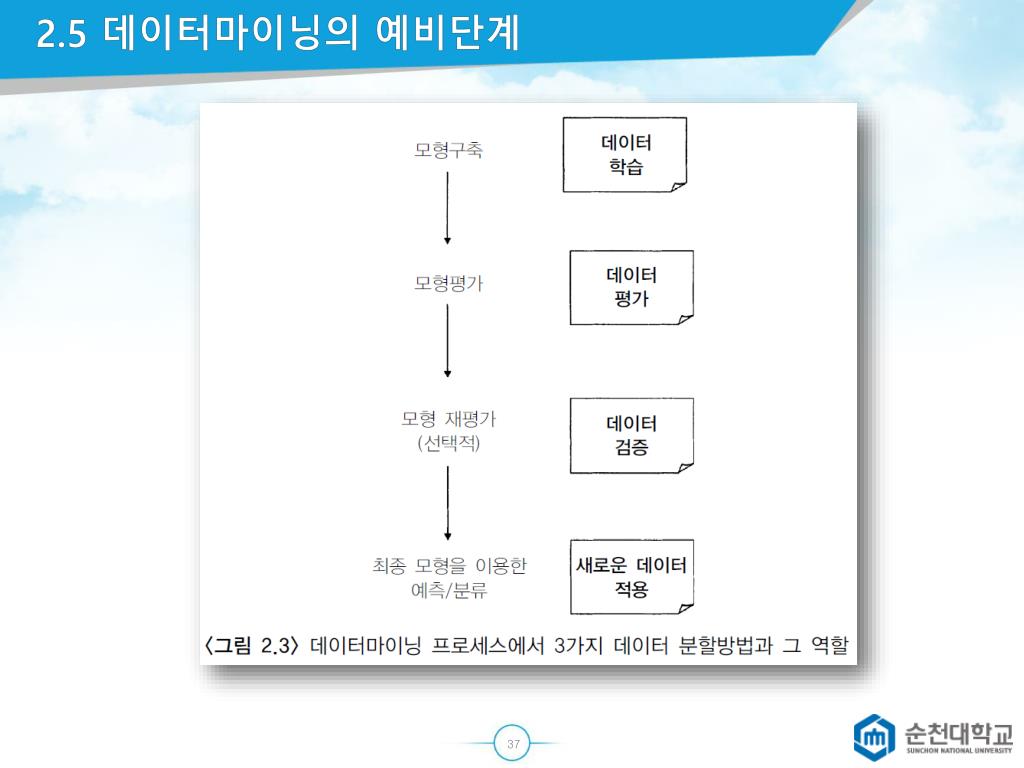 2.5 데이터마이닝의 예비단계

모형구축

데이터 학습

모형평가

데이터 평가

모형 재평가 (선택적)

데이터 검증

최종 모형을 이용한 예측/분류

새로운 데이터 적용

〈그림 2.3〉 데이터마이닝 프로세스에서 3가지 데이터 분할방법과 그 역할

37

순천대학교
SUNCHON NATIONAL UNIVERSITY